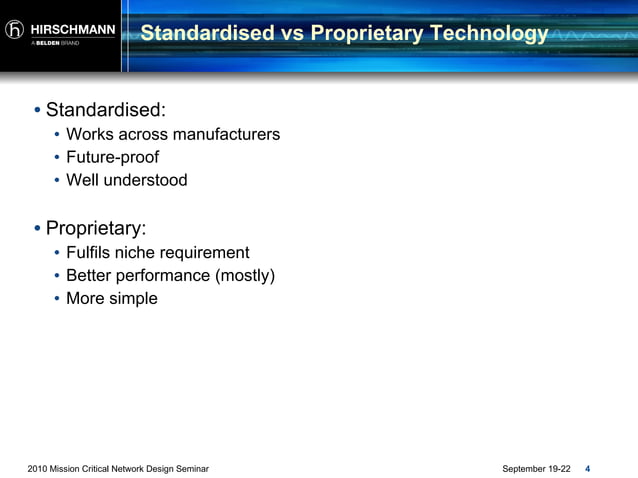 HIRSCHMANN
A BELDEN BRAND

Standardised vs Proprietary Technology

• Standardised:
  • Works across manufacturers
  • Future-proof
  • Well understood

• Proprietary:
  • Fulfils niche requirement
  • Better performance (mostly)
  • More simple

2010 Mission Critical Network Design Seminar
September 19-22 4